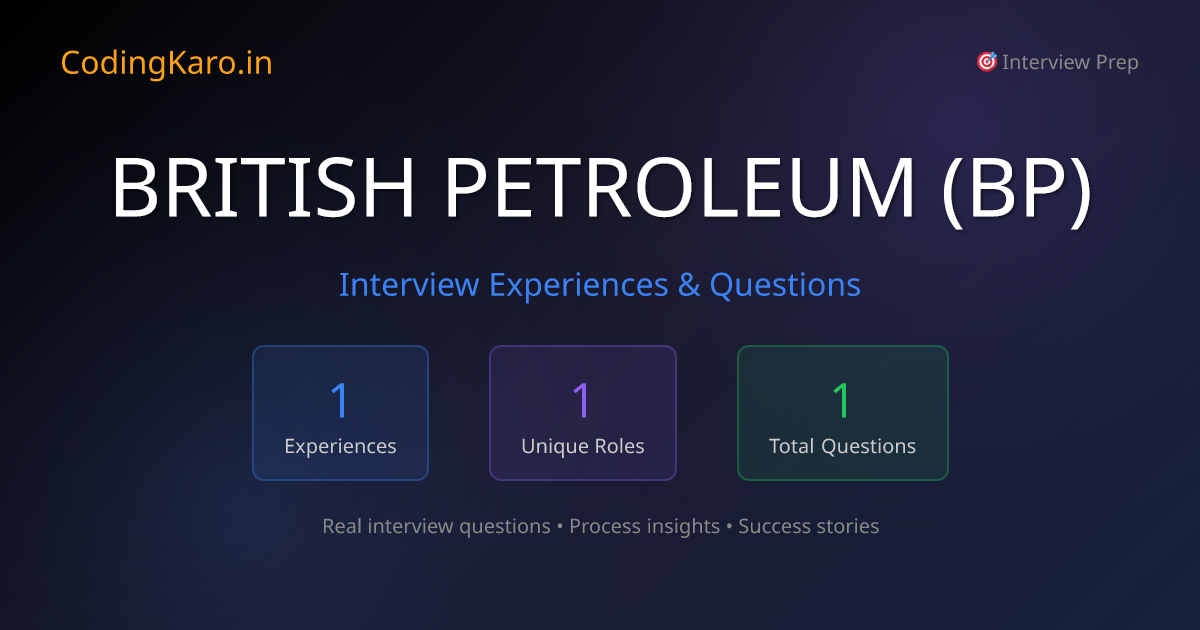 CodingKaro.in

🎯 Interview Prep

BRITISH PETROLEUM (BP)

Interview Experiences & Questions

1
Experiences

1
Unique Roles

1
Total Questions

Real interview questions • Process insights • Success stories